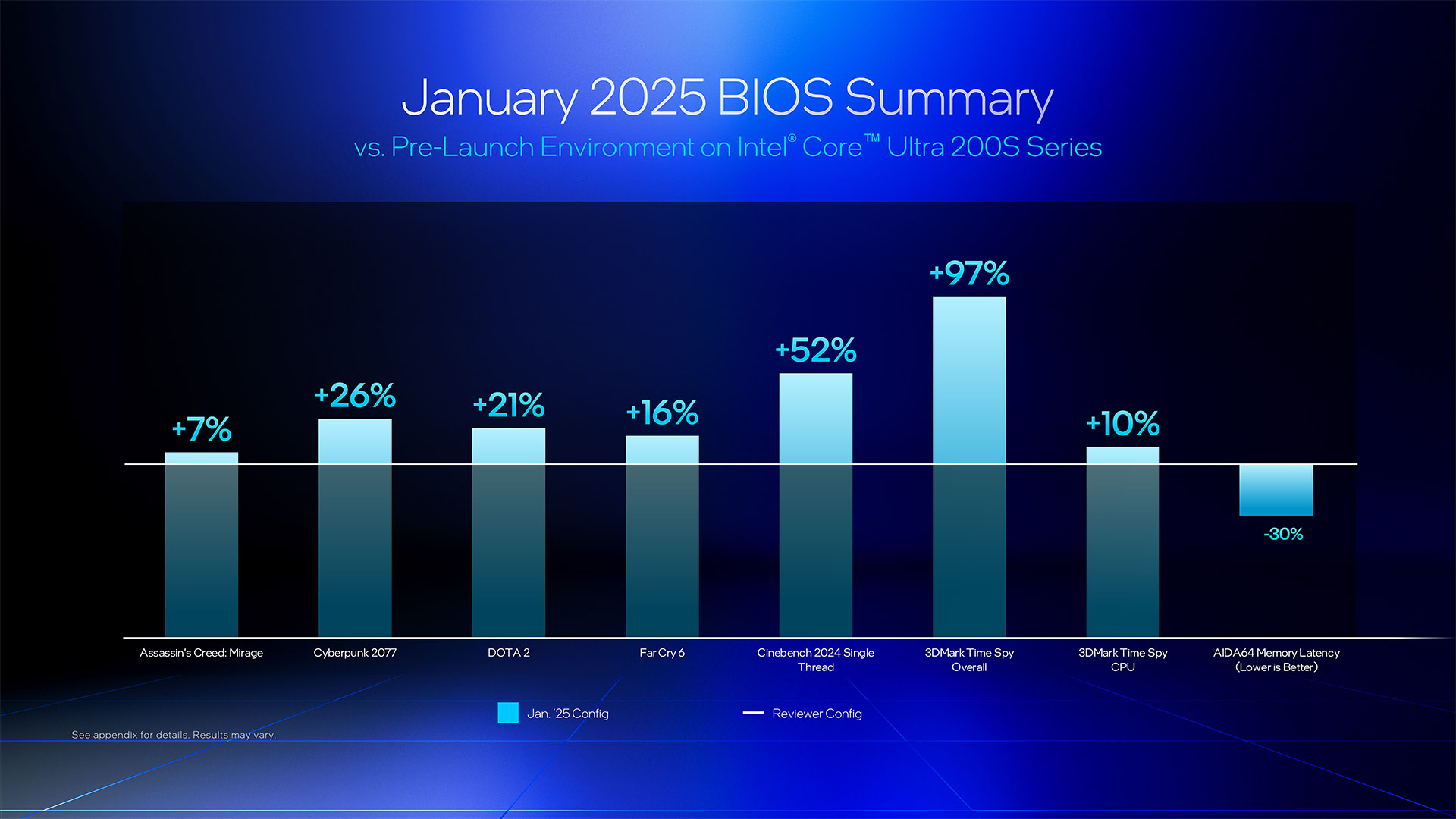 January 2025 BIOS Summary

vs. Pre-Launch Environment on Intel® Core™ Ultra 200S Series

+7%

+26%

+21%

+16%

+52%

+97%

+10%

-30%

Assassin's Creed: Mirage

Cyberpunk 2077

DOTA 2

Far Cry 6

Cinebench 2024 Single Thread

3DMark Time Spy Overall

3DMark Time Spy CPU

AIDA64 Memory Latency (Lower is Better)

Jan. '25 Config

Reviewer Config

See appendix for details. Results may vary.